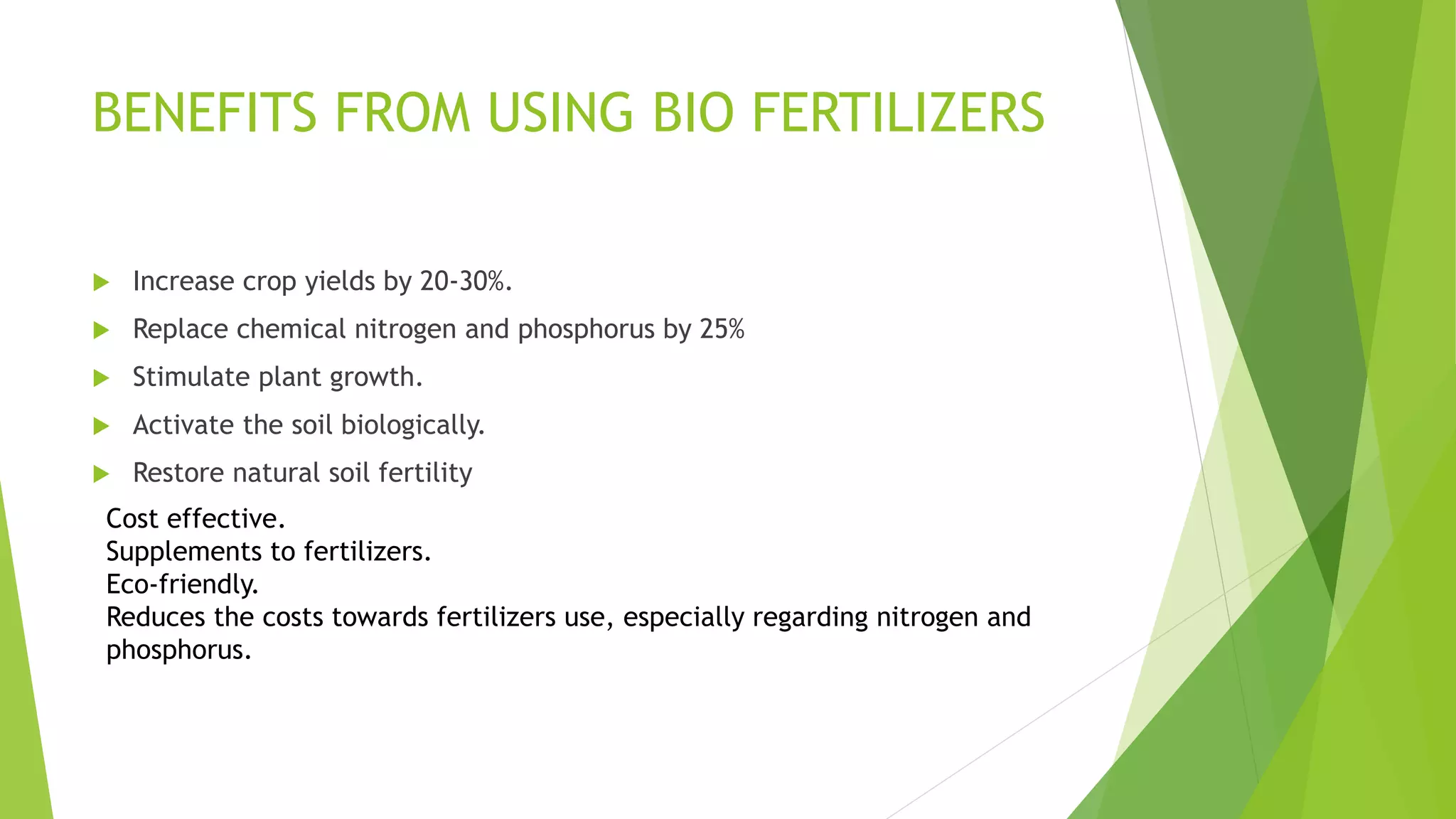 BENEFITS FROM USING BIO FERTILIZERS

Increase crop yields by 20-30%.

Replace chemical nitrogen and phosphorus by 25%

Stimulate plant growth.

Activate the soil biologically.

Restore natural soil fertility

Cost effective.
Supplements to fertilizers.
Eco-friendly.
Reduces the costs towards fertilizers use, especially regarding nitrogen and phosphorus.